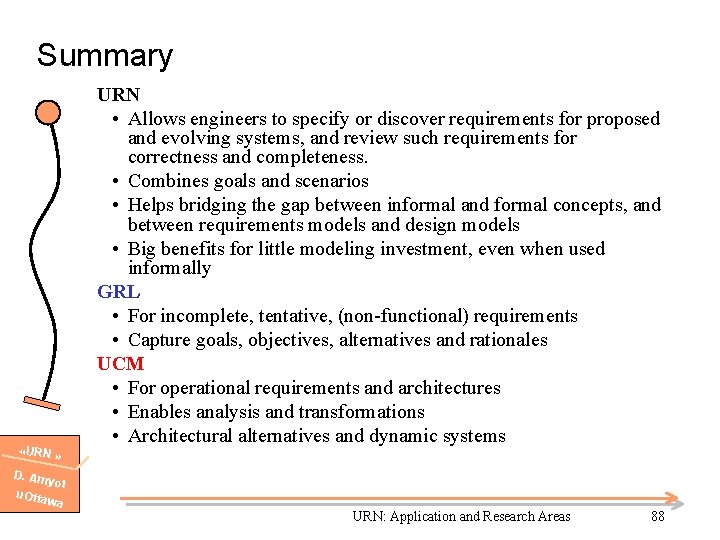 Summary

URN
• Allows engineers to specify or discover requirements for proposed and evolving systems, and review such requirements for correctness and completeness.
• Combines goals and scenarios
• Helps bridging the gap between informal and formal concepts, and between requirements models and design models
• Big benefits for little modeling investment, even when used informally

GRL
• For incomplete, tentative, (non-functional) requirements
• Capture goals, objectives, alternatives and rationales

UCM
• For operational requirements and architectures
• Enables analysis and transformations
• Architectural alternatives and dynamic systems

«URN »
D. Amyot
uOttawa

URN: Application and Research Areas 88